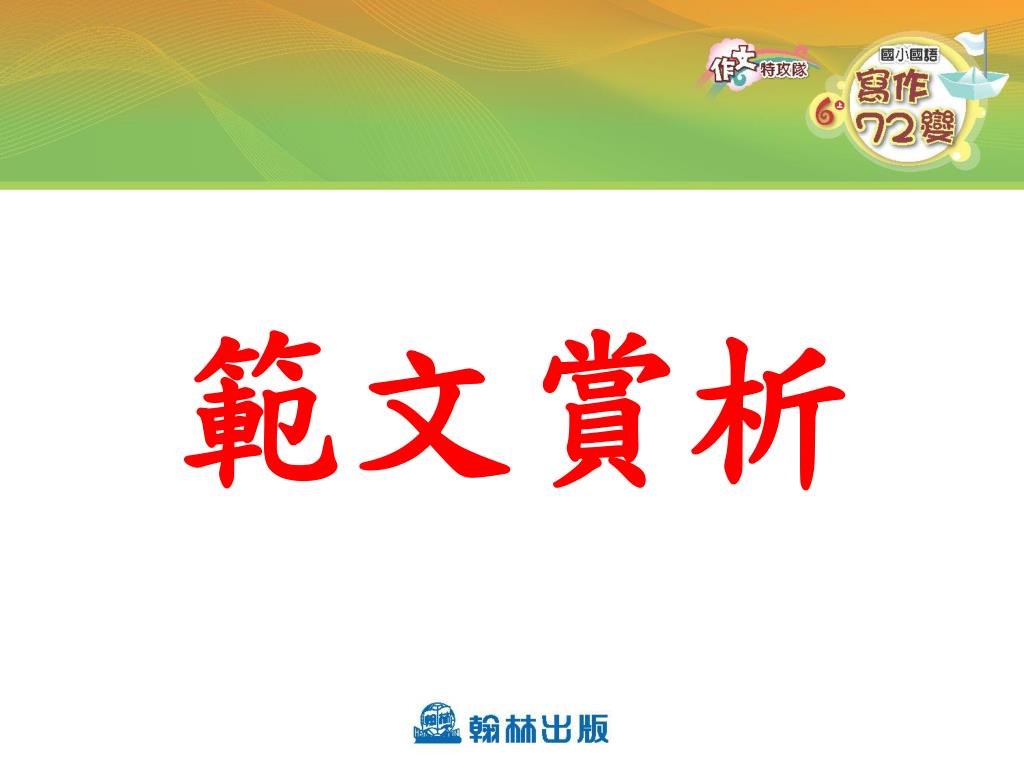 作文特攻隊

國小國語
6上
寫作72變

範文賞析

翰林出版